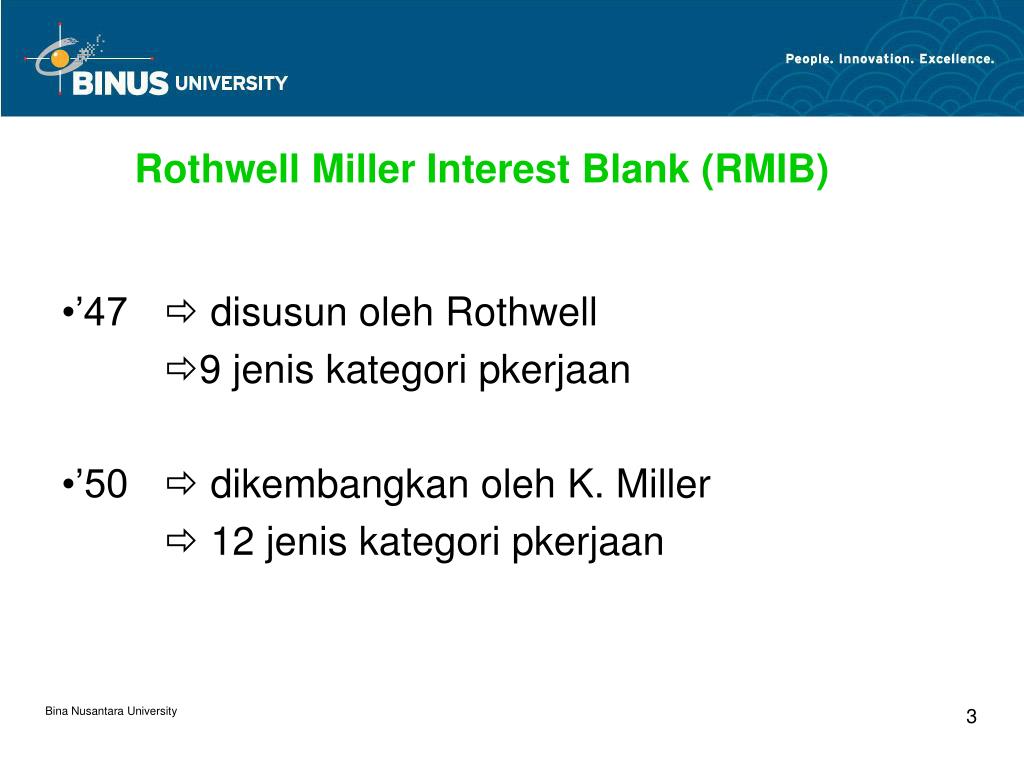 BINUS UNIVERSITY

People. Innovation. Excellence.

Rothwell Miller Interest Blank (RMIB)

•’47 ⇨ disusun oleh Rothwell
⇨9 jenis kategori pkerjaan

•’50 ⇨ dikembangkan oleh K. Miller
⇨ 12 jenis kategori pkerjaan

Bina Nusantara University

3